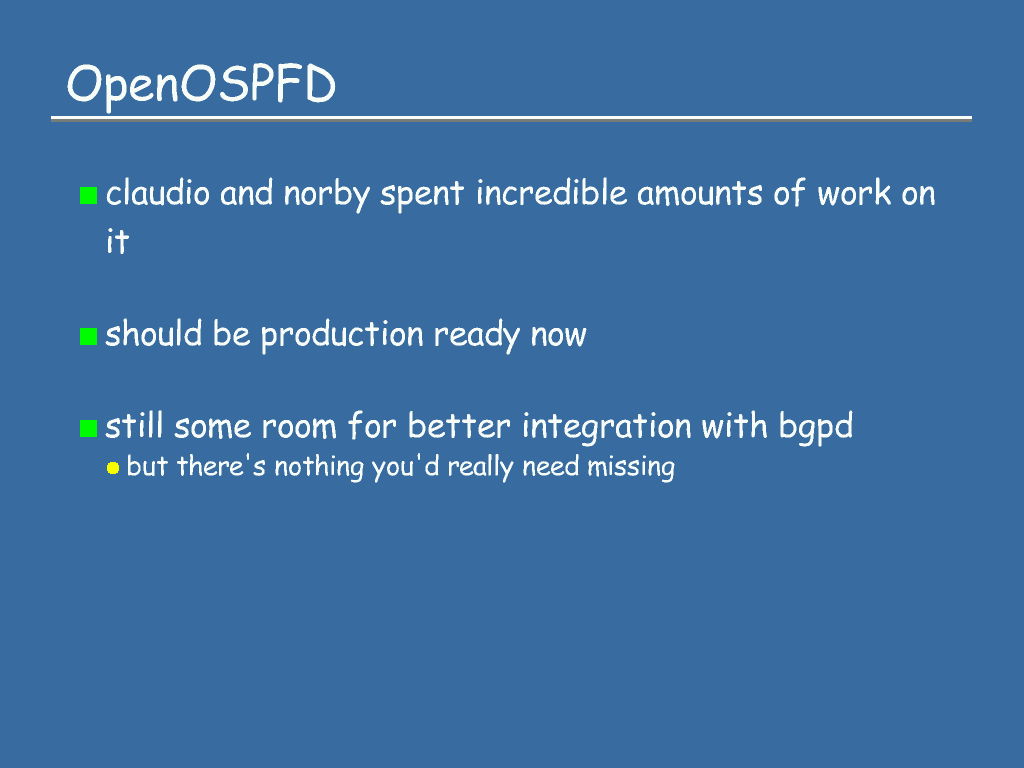 OpenOSPFD

claudio and norby spent incredible amounts of work on it

should be production ready now

still some room for better integration with bgpd

but there's nothing you'd really need missing